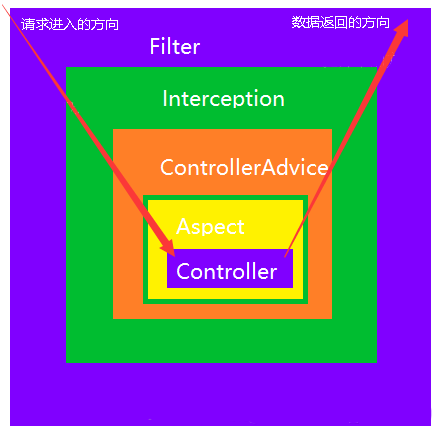 请求进入的方向

数据返回的方向

Filter

Interception

ControllerAdvice

Aspect

Controller